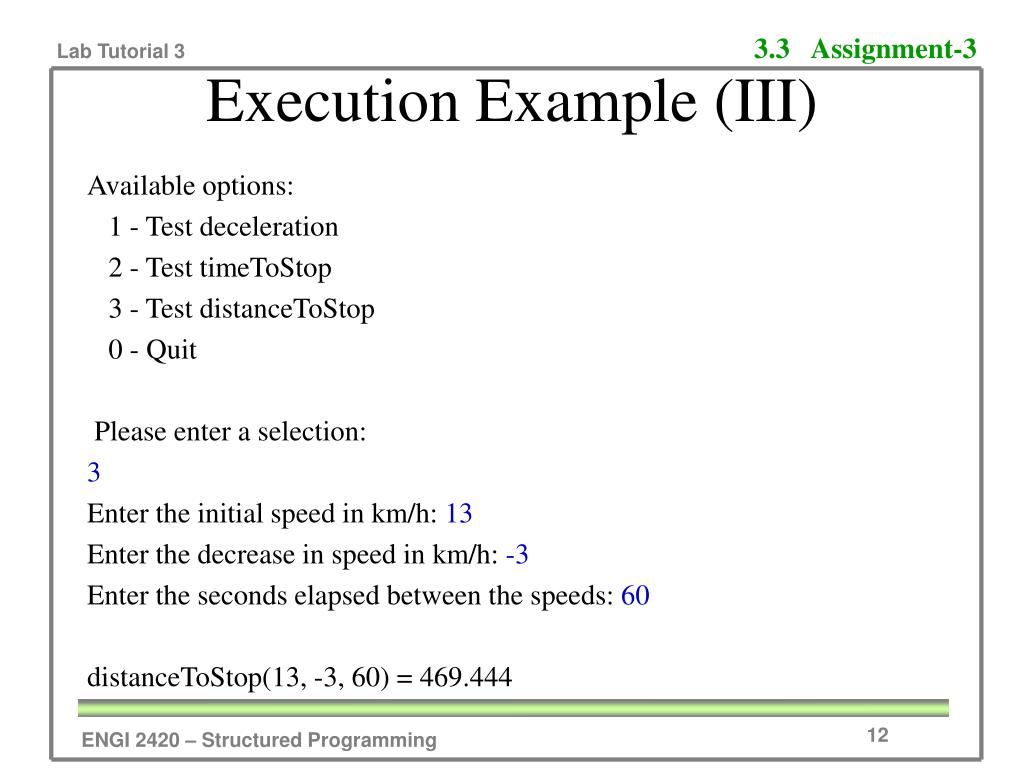 Lab Tutorial 3

3.3 Assignment-3

Execution Example (III)

Available options:
1 - Test deceleration
2 - Test timeToStop
3 - Test distanceToStop
0 - Quit

Please enter a selection:
3
Enter the initial speed in km/h: 13
Enter the decrease in speed in km/h: -3
Enter the seconds elapsed between the speeds: 60

distanceToStop(13, -3, 60) = 469.444

ENGI 2420 – Structured Programming

12